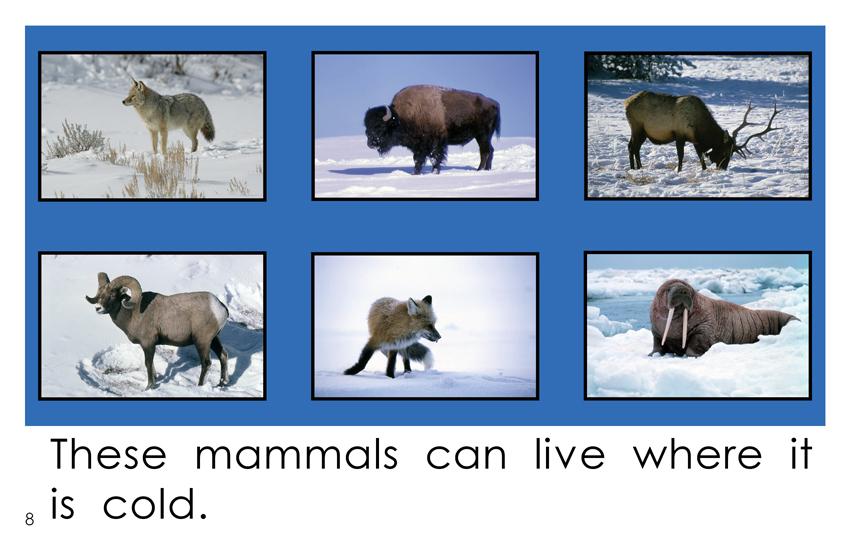 These mammals can live where it is cold.

8